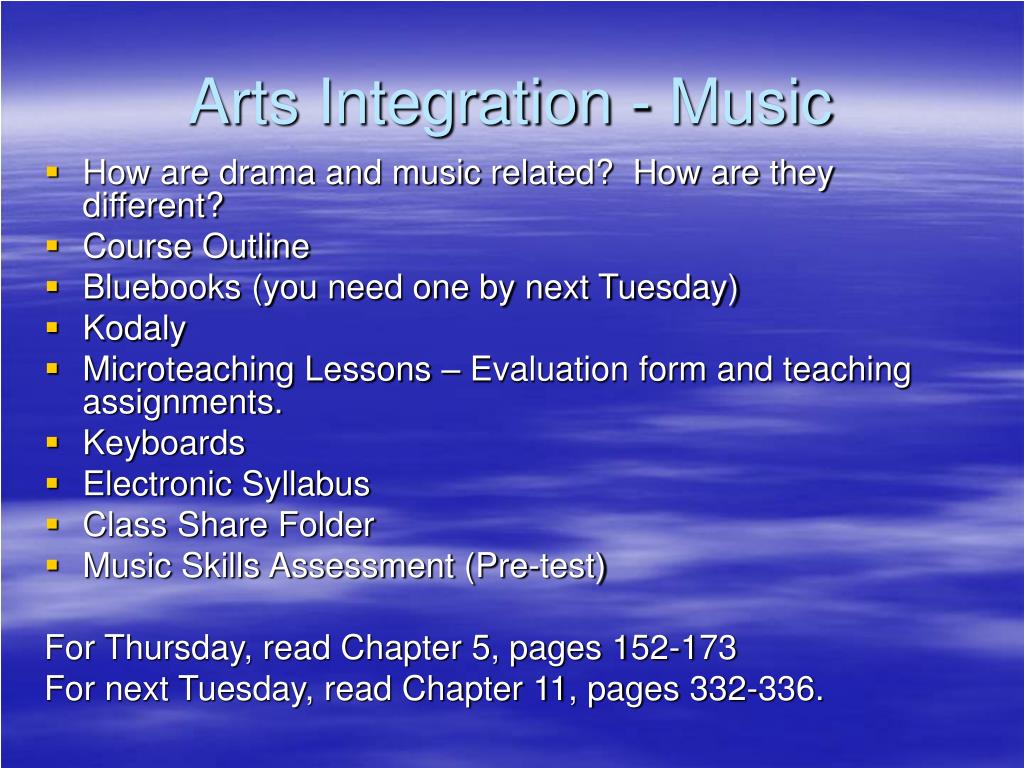 Arts Integration - Music

- How are drama and music related?  How are they different?
- Course Outline
- Bluebooks (you need one by next Tuesday)
- Kodaly
- Microteaching Lessons – Evaluation form and teaching assignments.
- Keyboards
- Electronic Syllabus
- Class Share Folder
- Music Skills Assessment (Pre-test)

For Thursday, read Chapter 5, pages 152-173
For next Tuesday, read Chapter 11, pages 332-336.